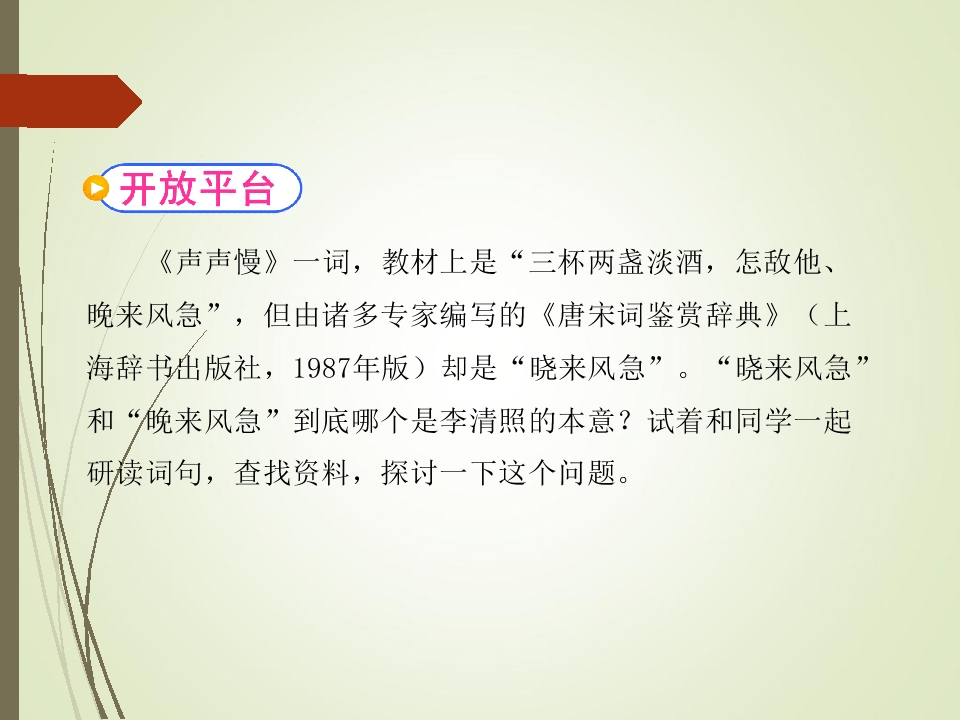 开放平台

《声声慢》一词，教材上是“三杯两盏淡酒，怎敌他、晚来风急”，但由诸多专家编写的《唐宋词鉴赏辞典》（上海辞书出版社，1987年版）却是“晓来风急”。“晓来风急”和“晚来风急”到底哪个是李清照的本意？试着和同学一起研读词句，查找资料，探讨一下这个问题。